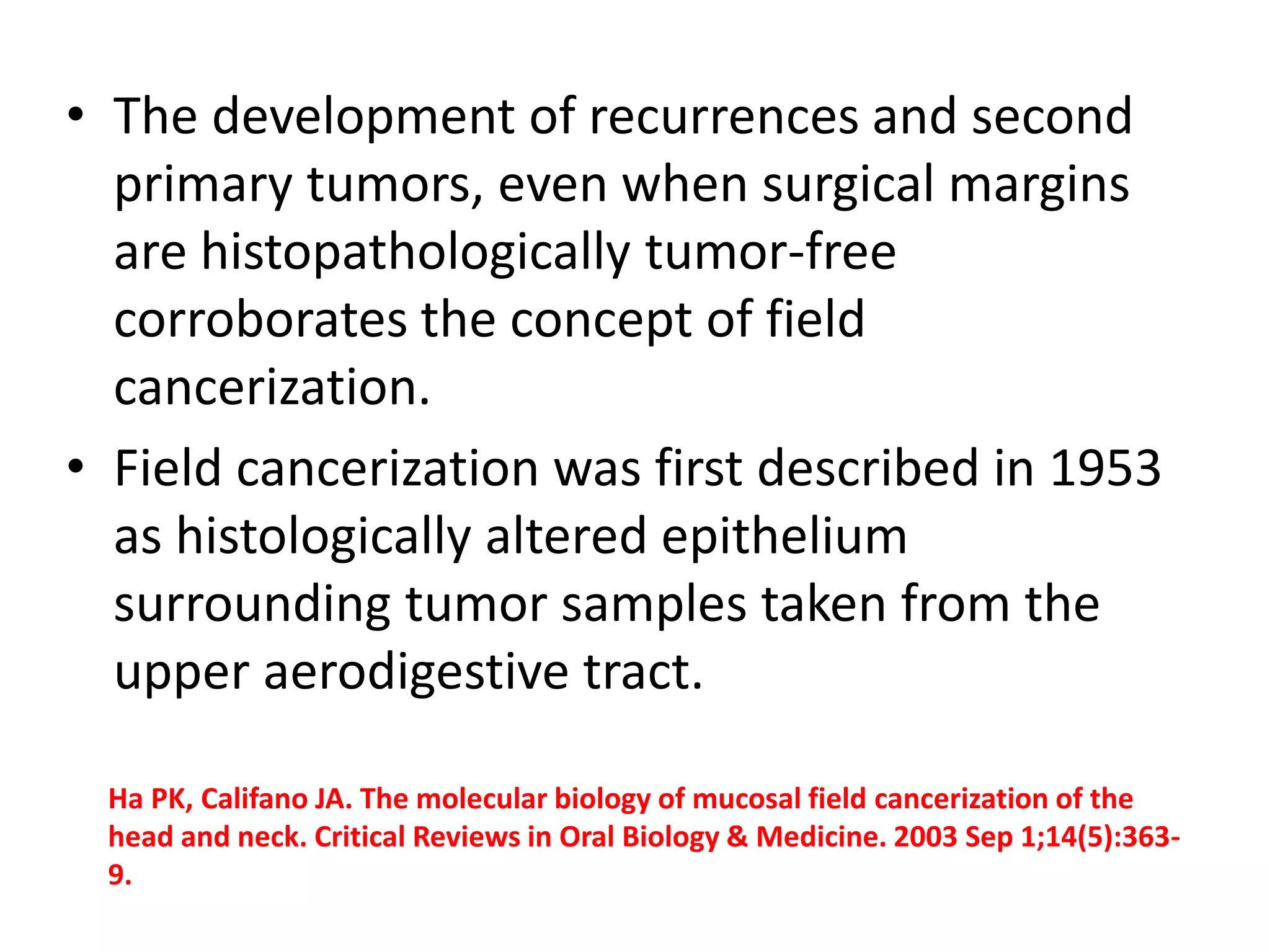 • The development of recurrences and second primary tumors, even when surgical margins are histopathologically tumor-free corroborates the concept of field cancerization.

• Field cancerization was first described in 1953 as histologically altered epithelium surrounding tumor samples taken from the upper aerodigestive tract.

Ha PK, Califano JA. The molecular biology of mucosal field cancerization of the head and neck. Critical Reviews in Oral Biology & Medicine. 2003 Sep 1;14(5):363-9.